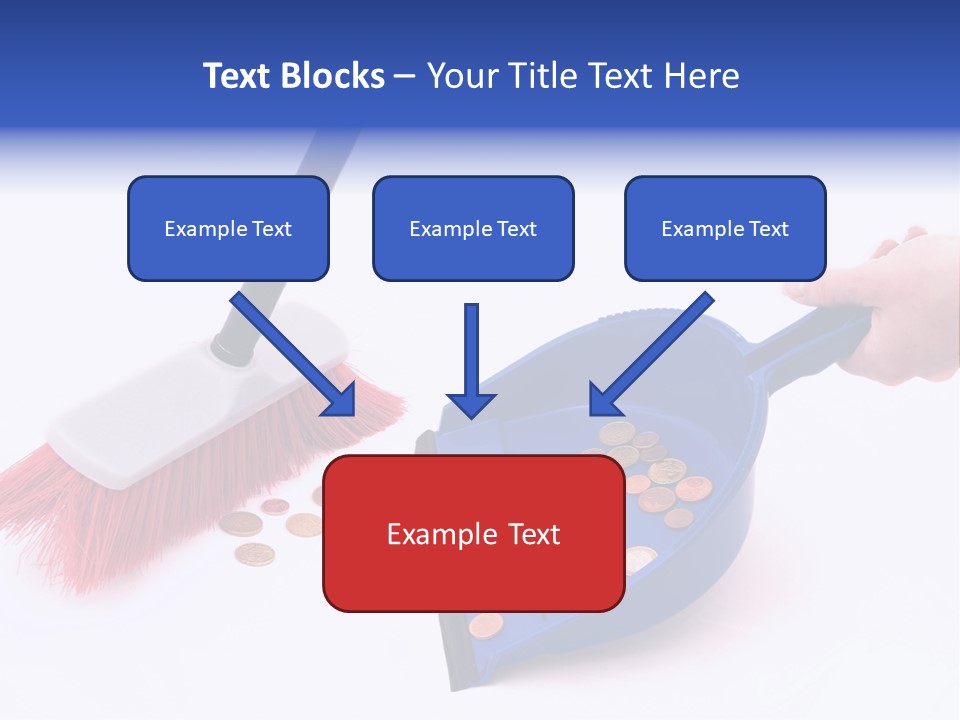 Text Blocks – Your Title Text Here

Example Text

Example Text

Example Text

Example Text